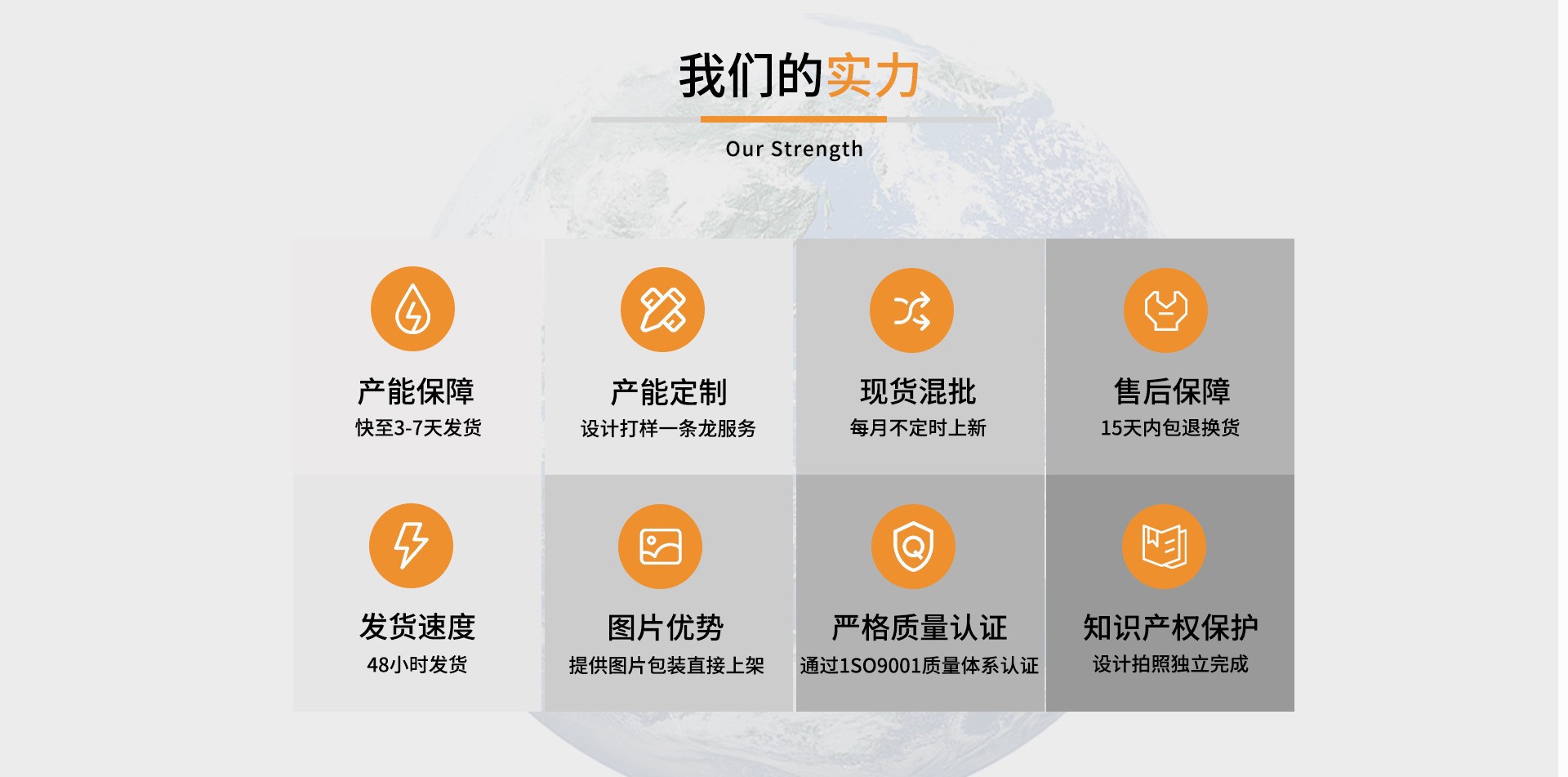 我们的实力

Our Strength

产能保障
快至3-7天发货

产能定制
设计打样一条龙服务

现货混批
每月不定时上新

售后保障
15天内包退换货

发货速度
48小时发货

图片优势
提供图片包装直接上架

严格质量认证
通过1SO9001质量体系认证

知识产权保护
设计拍照独立完成